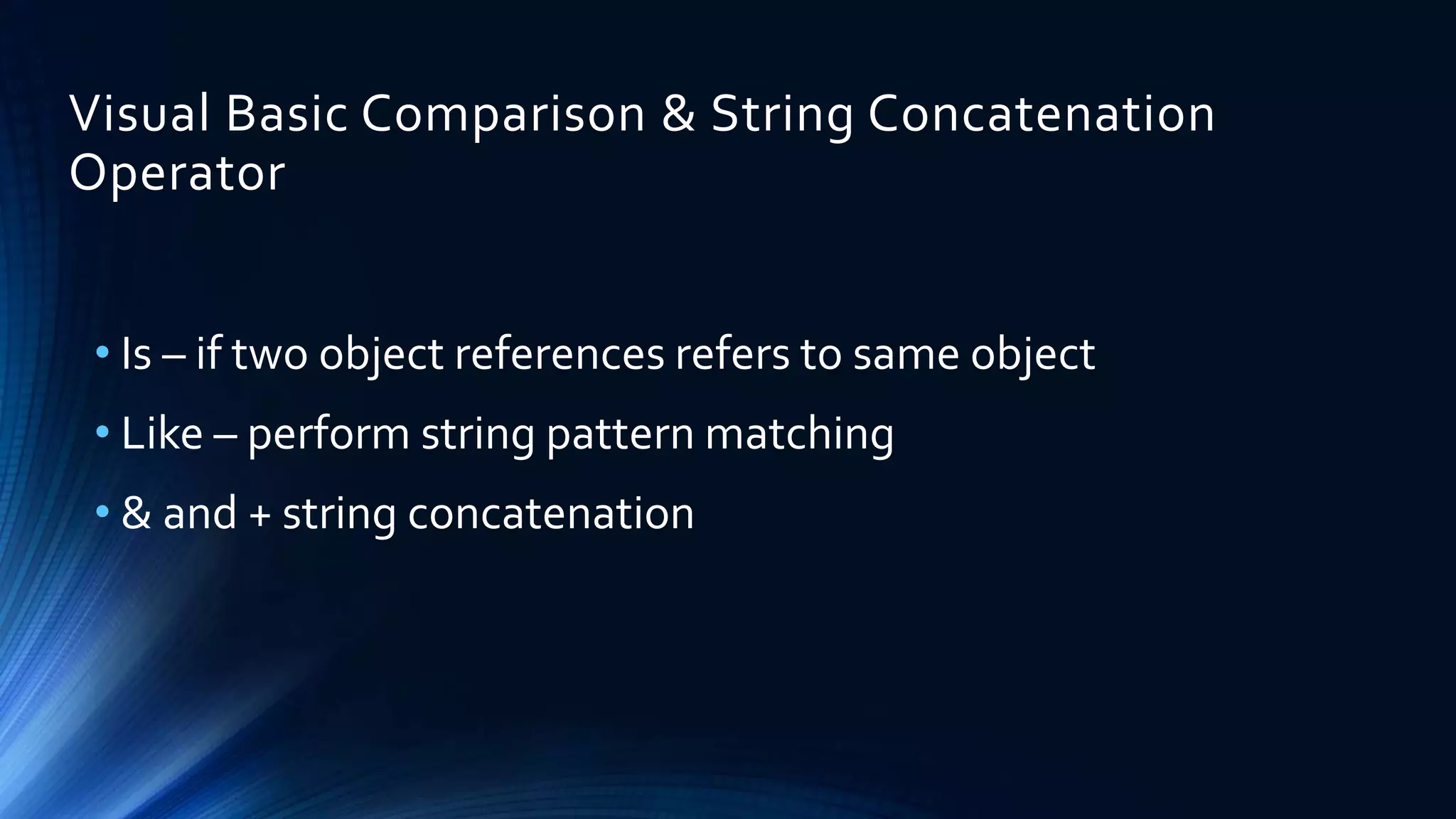 Visual Basic Comparison & String Concatenation Operator

• Is – if two object references refers to same object
• Like – perform string pattern matching
• & and + string concatenation